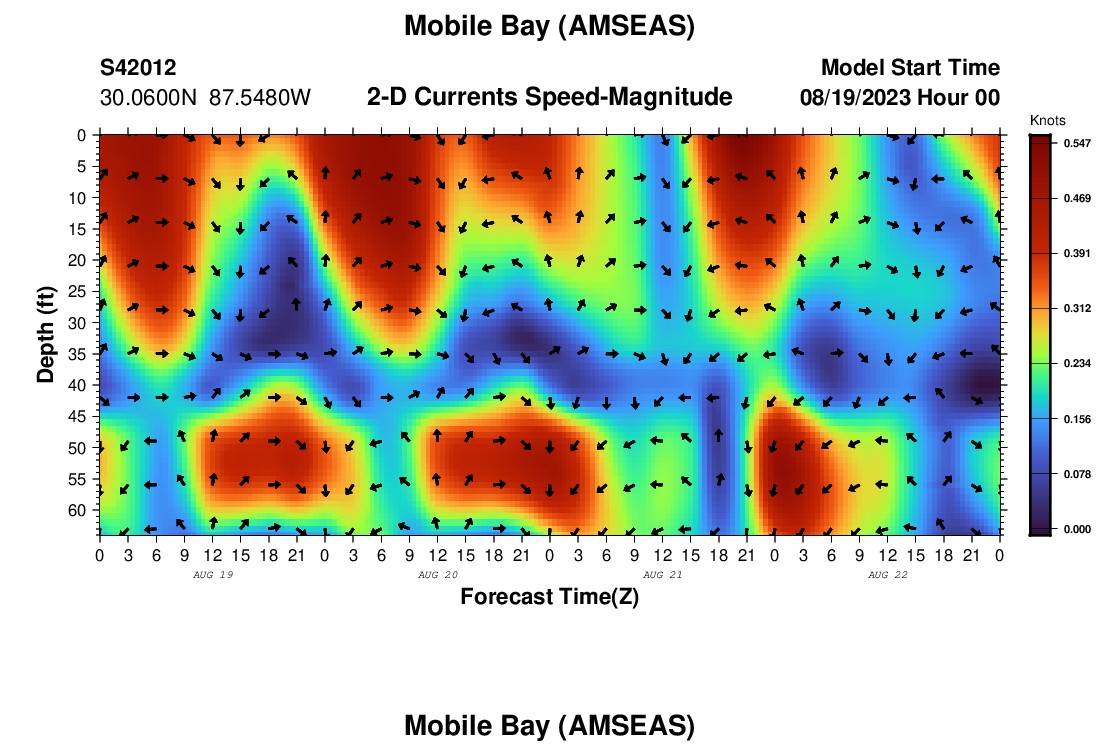 Mobile Bay (AMSEAS)

S42012
30.0600N 87.5480W

2-D Currents Speed-Magnitude

Model Start Time
08/19/2023 Hour 00

Knots
0.547
0.469
0.391
0.312
0.234
0.156
0.078
0.000

Depth (ft)
0
5
10
15
20
25
30
35
40
45
50
55
60

0 3 6 9 12 15 18 21 0 3 6 9 12 15 18 21 0 3 6 9 12 15 18 21 0 3 6 9 12 15 18 21 0

AUG 19
AUG 20
AUG 21
AUG 22

Forecast Time(Z)

Mobile Bay (AMSEAS)